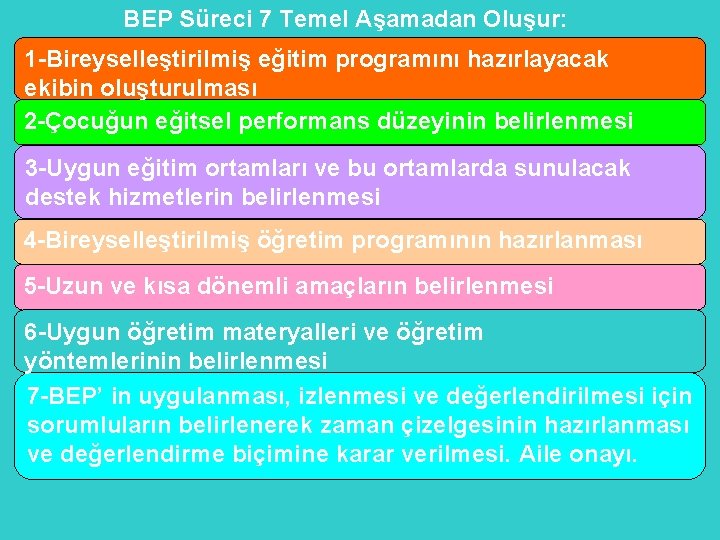 BEP Süreci 7 Temel Aşamadan Oluşur:

1-Bireyselleştirilmiş eğitim programını hazırlayacak ekibin oluşturulması

2-Çocuğun eğitsel performans düzeyinin belirlenmesi

3-Uygun eğitim ortamları ve bu ortamlarda sunulacak destek hizmetlerin belirlenmesi

4-Bireyselleştirilmiş öğretim programının hazırlanması

5-Uzun ve kısa dönemli amaçların belirlenmesi

6-Uygun öğretim materyalleri ve öğretim yöntemlerinin belirlenmesi

7-BEP' in uygulanması, izlenmesi ve değerlendirilmesi için sorumluların belirlenerek zaman çizelgesinin hazırlanması ve değerlendirme biçimine karar verilmesi. Aile onayı.